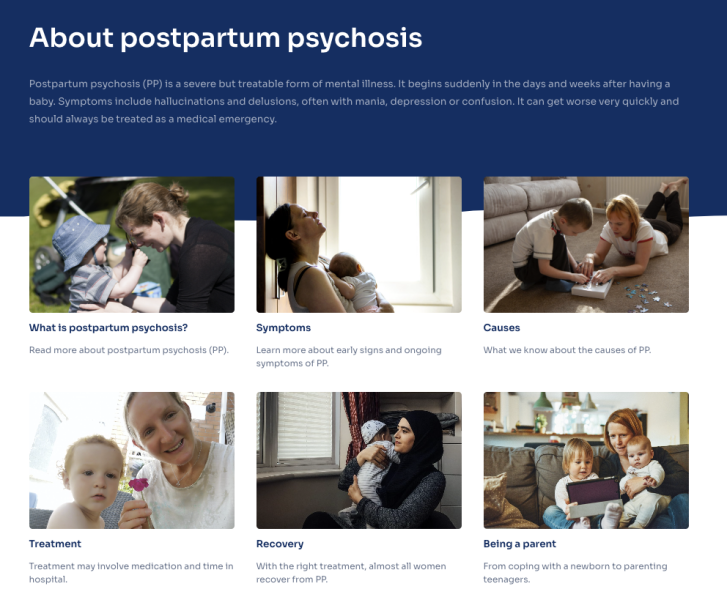 About postpartum psychosis

Postpartum psychosis (PP) is a severe but treatable form of mental illness. It begins suddenly in the days and weeks after having a baby. Symptoms include hallucinations and delusions, often with mania, depression or confusion. It can get worse very quickly and should always be treated as a medical emergency.

What is postpartum psychosis?

Read more about postpartum psychosis (PP).

Symptoms

Learn more about early signs and ongoing symptoms of PP.

Causes

What we know about the causes of PP.

Treatment

Treatment may involve medication and time in hospital.

Recovery

With the right treatment, almost all women recover from PP.

Being a parent

From coping with a newborn to parenting teenagers.